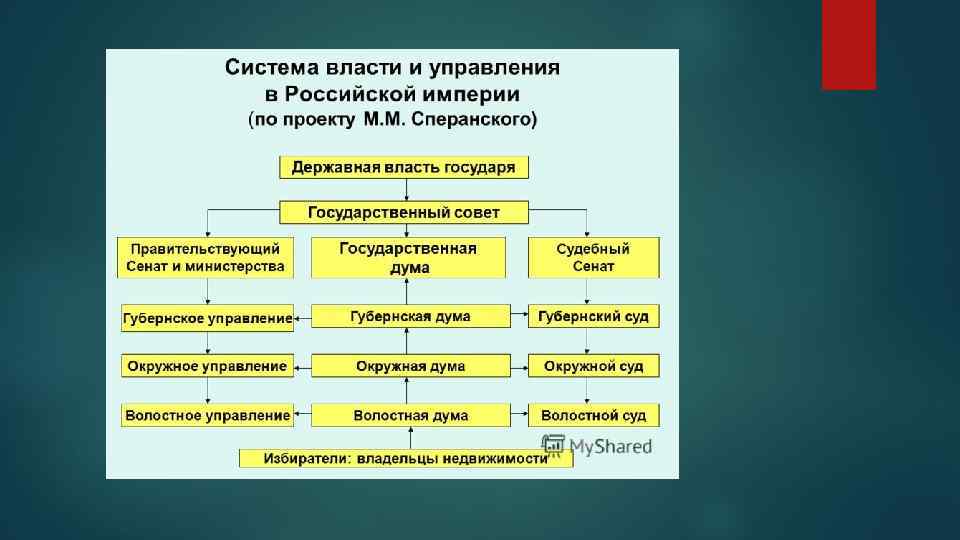 Система власти и управления в Российской империи (по проекту М.М. Сперанского)

Державная власть государя

Государственный совет

Правительствующий Сенат и министерства

Государственная дума

Судебный Сенат

Губернское управление

Губернская дума

Губернский суд

Окружное управление

Окружная дума

Окружной суд

Волостное управление

Волостная дума

Волостной суд

MyShared

Избиратели: владельцы недвижимости